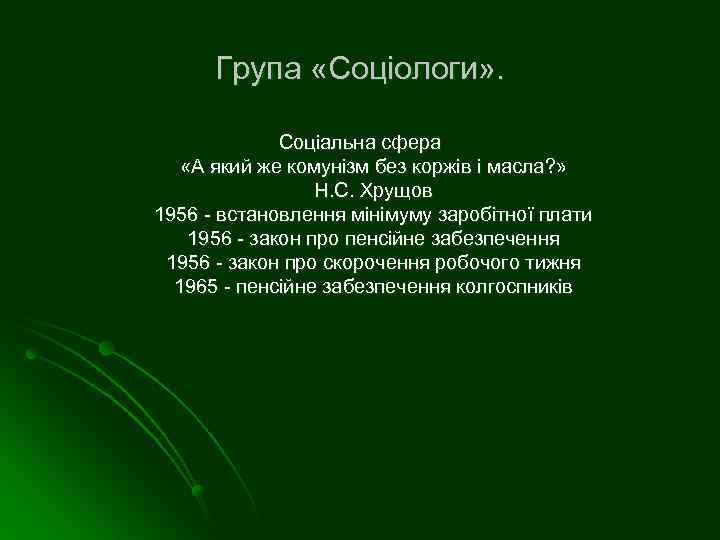 Група «Соціологи».

Соціальна сфера
«А який же комунізм без коржів і масла?»
Н.С. Хрущов
1956 - встановлення мінімуму заробітної плати
1956 - закон про пенсійне забезпечення
1956 - закон про скорочення робочого тижня
1965 - пенсійне забезпечення колгоспників